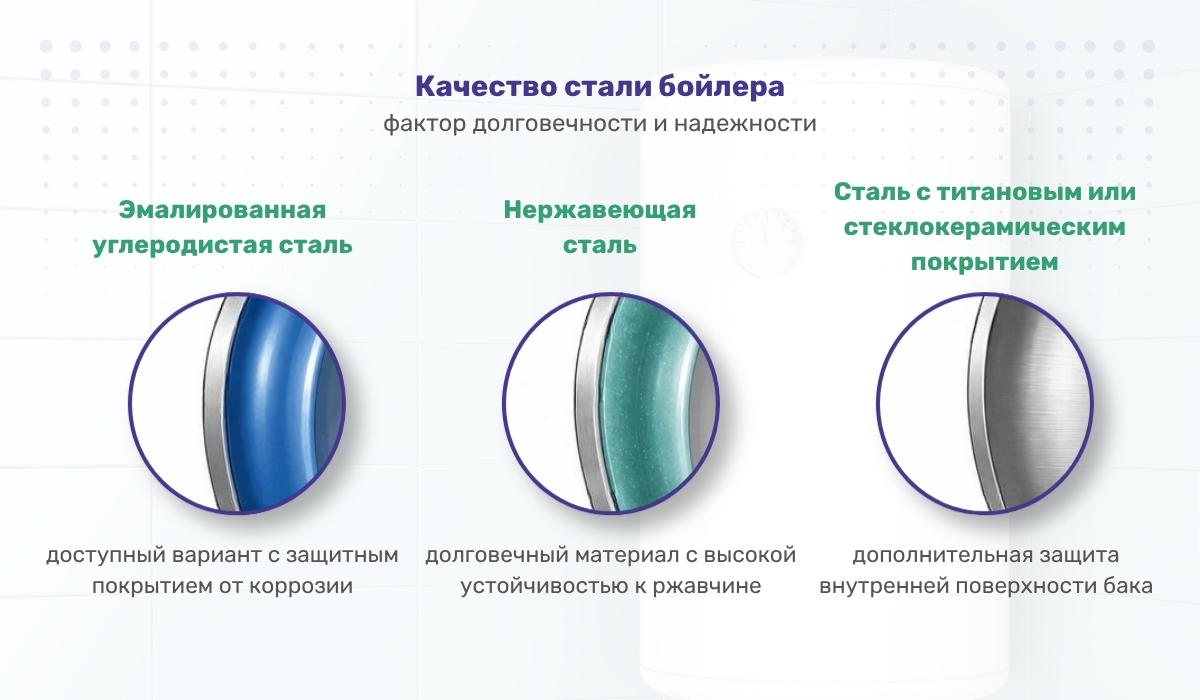 Качество стали бойлера
фактор долговечности и надежности

Эмалированная углеродистая сталь

доступный вариант с защитным покрытием от коррозии

Нержавеющая сталь

долговечный материал с высокой устойчивостью к ржавчине

Сталь с титановым или стеклокерамическим покрытием

дополнительная защита внутренней поверхности бака